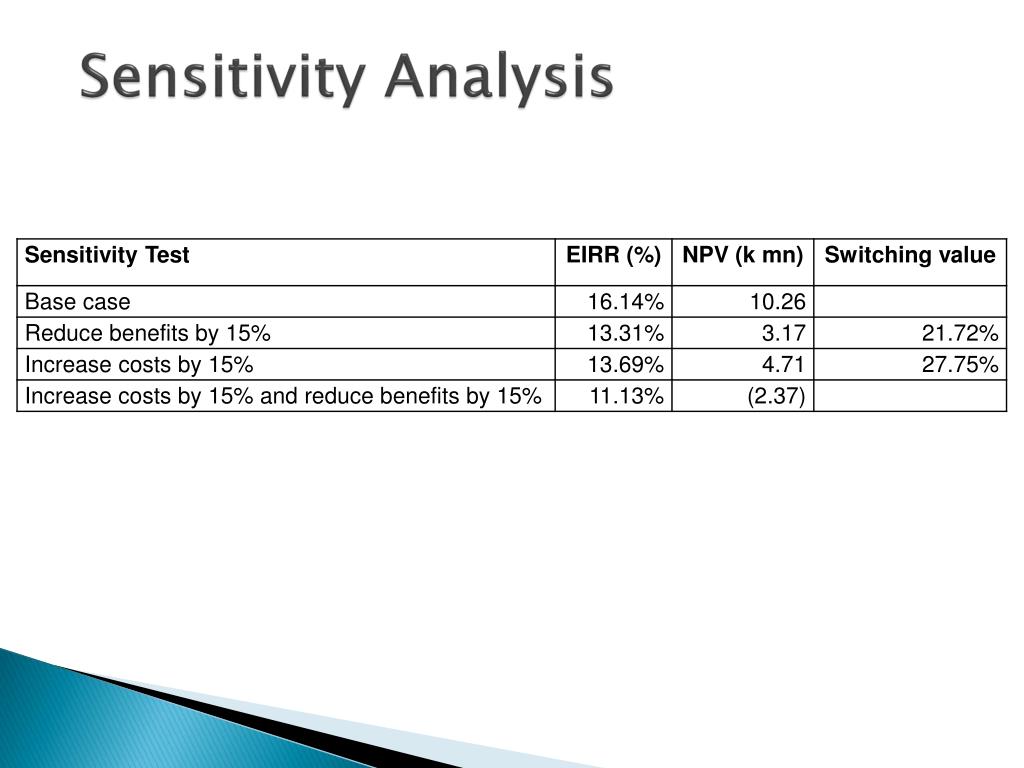 Sensitivity Analysis

| Sensitivity Test | EIRR (%) | NPV (k mn) | Switching value |
|---|---|---|---|
| Base case | 16.14% | 10.26 | |
| Reduce benefits by 15% | 13.31% | 3.17 | 21.72% |
| Increase costs by 15% | 13.69% | 4.71 | 27.75% |
| Increase costs by 15% and reduce benefits by 15% | 11.13% | (2.37) | |